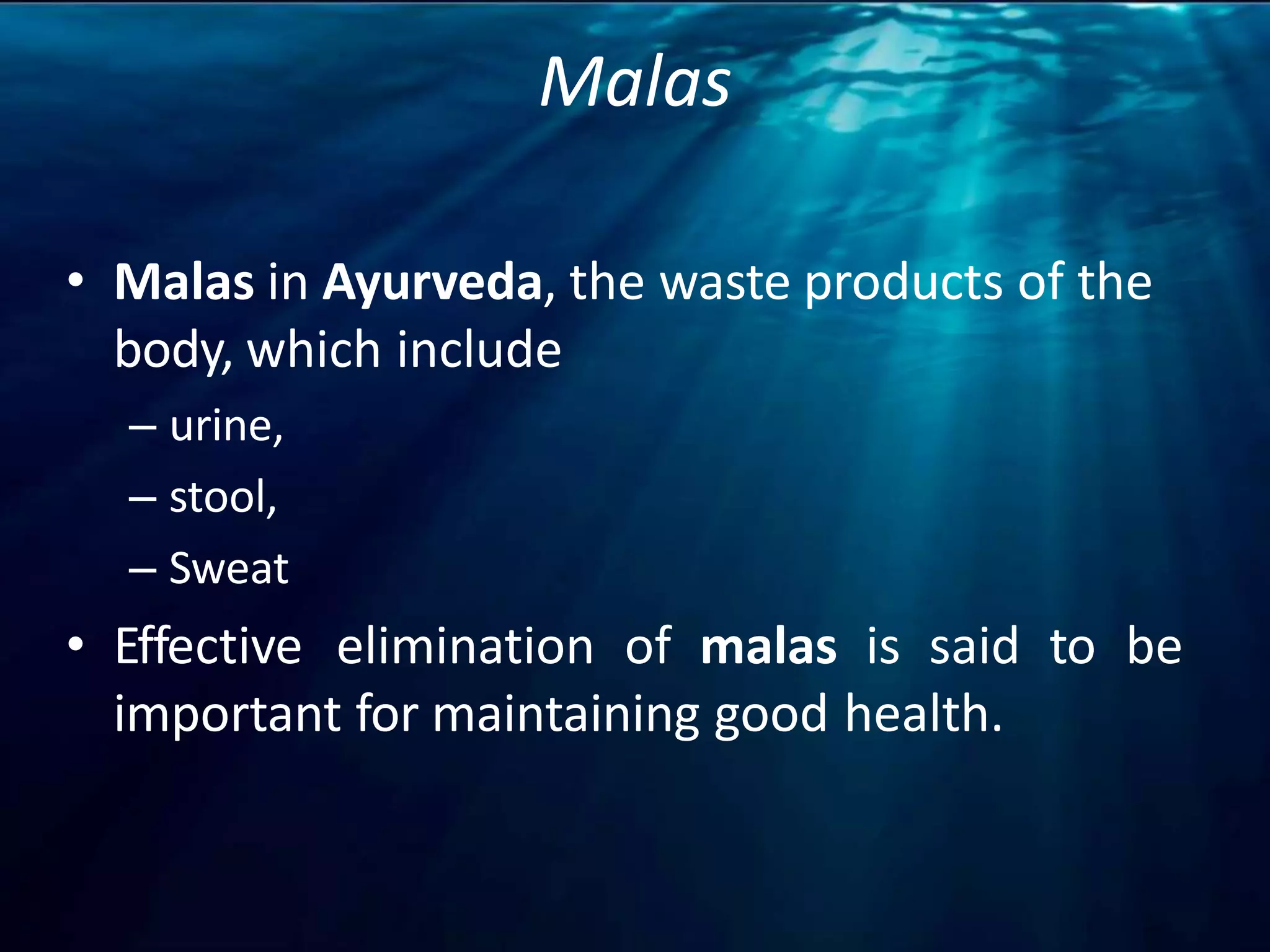 Malas

• Malas in Ayurveda, the waste products of the body, which include
– urine,
– stool,
– Sweat

• Effective elimination of malas is said to be important for maintaining good health.